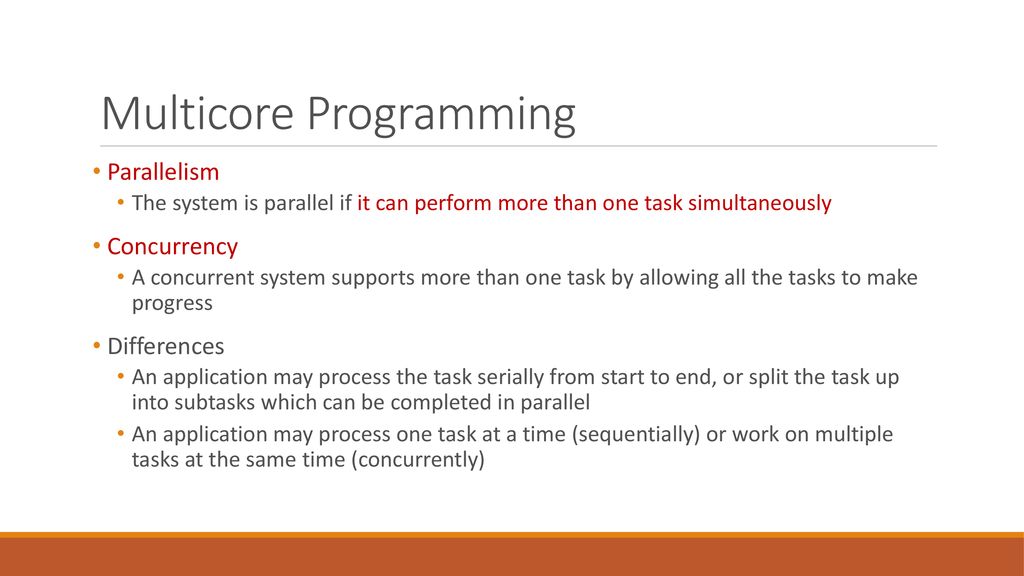 Multicore Programming

• Parallelism
 • The system is parallel if it can perform more than one task simultaneously

• Concurrency
 • A concurrent system supports more than one task by allowing all the tasks to make progress

• Differences
 • An application may process the task serially from start to end, or split the task up into subtasks which can be completed in parallel
 • An application may process one task at a time (sequentially) or work on multiple tasks at the same time (concurrently)